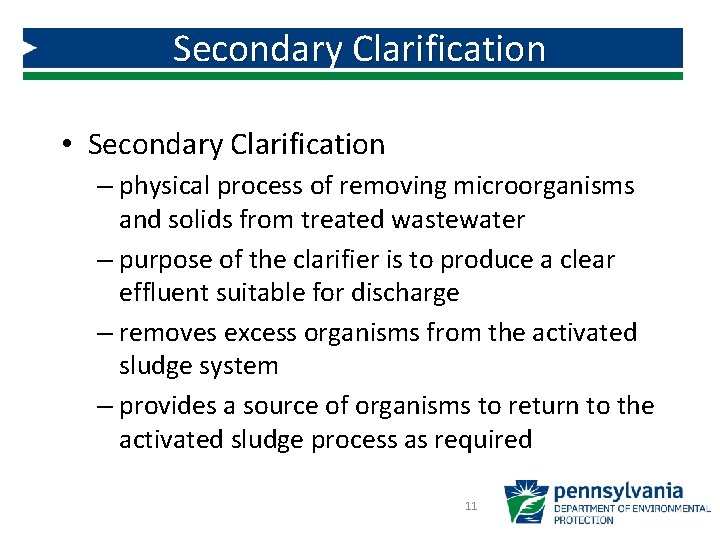 Secondary Clarification

• Secondary Clarification
– physical process of removing microorganisms and solids from treated wastewater
– purpose of the clarifier is to produce a clear effluent suitable for discharge
– removes excess organisms from the activated sludge system
– provides a source of organisms to return to the activated sludge process as required

11

pennsylvania
DEPARTMENT OF ENVIRONMENTAL PROTECTION